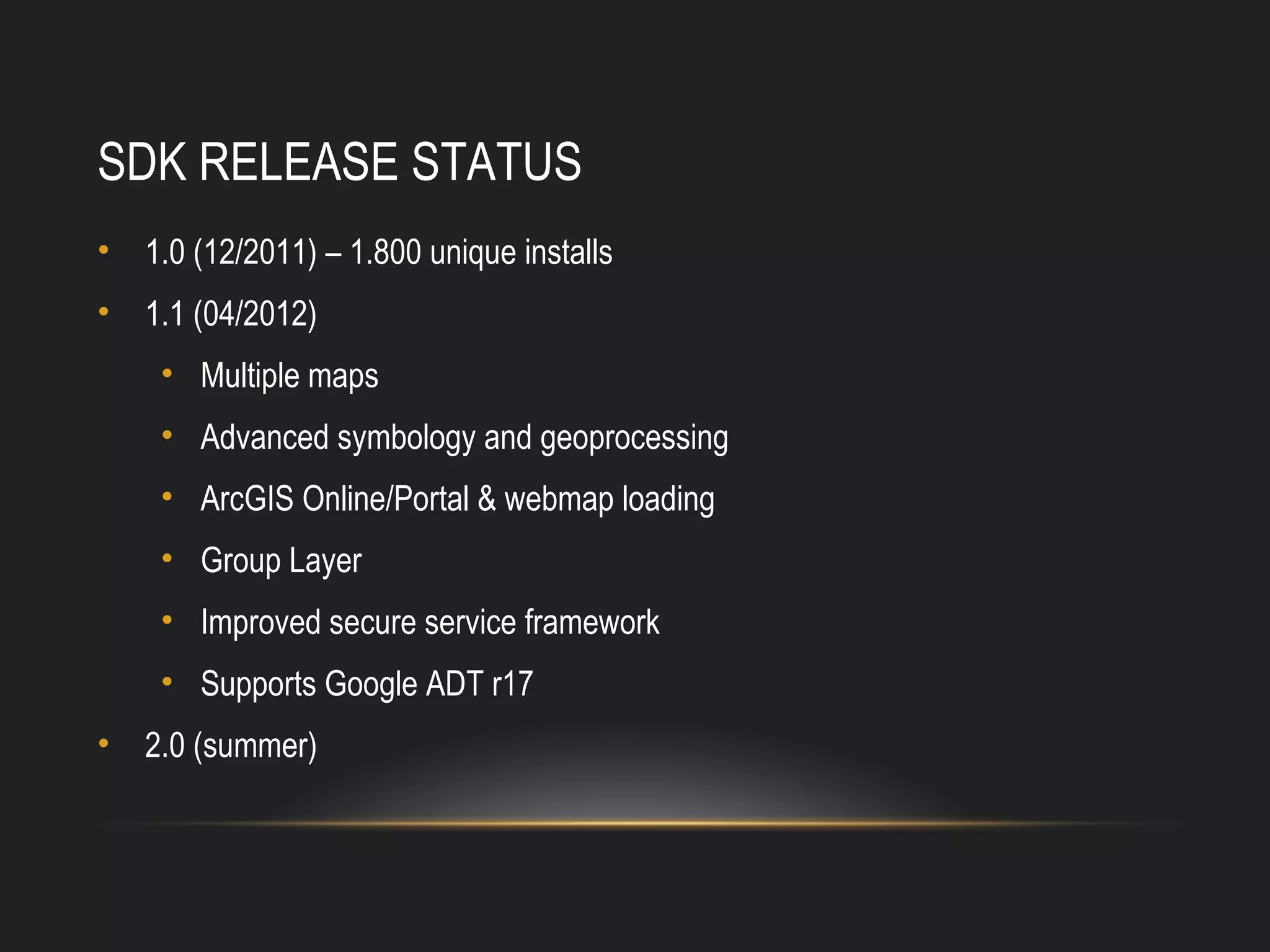 SDK RELEASE STATUS

• 1.0 (12/2011) – 1.800 unique installs
• 1.1 (04/2012)
  • Multiple maps
  • Advanced symbology and geoprocessing
  • ArcGIS Online/Portal & webmap loading
  • Group Layer
  • Improved secure service framework
  • Supports Google ADT r17
• 2.0 (summer)